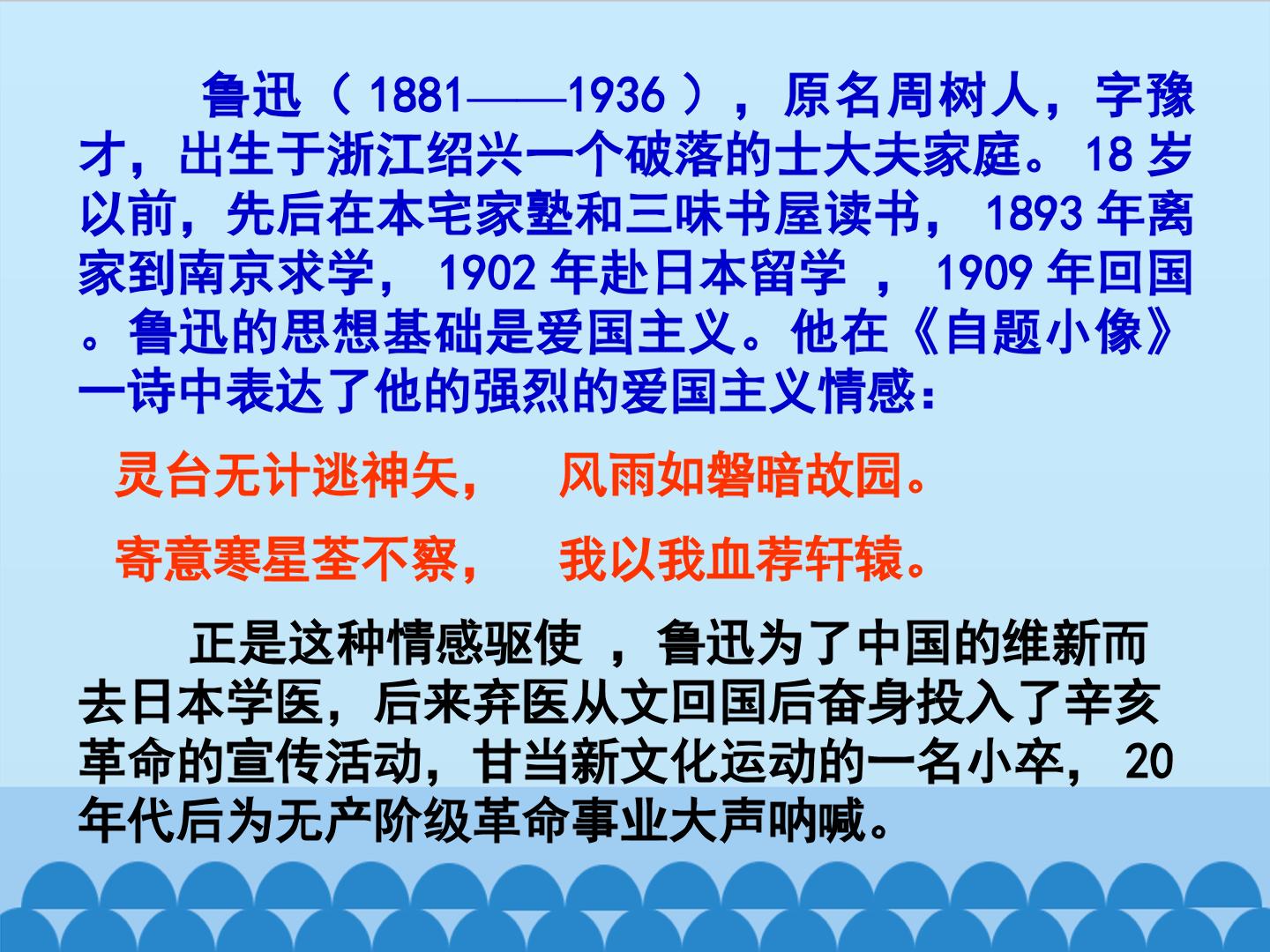 鲁迅（1881——1936），原名周树人，字豫才，出生于浙江绍兴一个破落的士大夫家庭。18岁以前，先后在本宅家塾和三味书屋读书，1893年离家到南京求学，1902年赴日本留学，1909年回国。鲁迅的思想基础是爱国主义。他在《自题小像》一诗中表达了他的强烈的爱国主义情感：

灵台无计逃神矢， 风雨如磐暗故园。

寄意寒星荃不察， 我以我血荐轩辕。

正是这种情感驱使，鲁迅为了中国的维新而去日本学医，后来弃医从文回国后奋身投入了辛亥革命的宣传活动，甘当新文化运动的一名小卒，20年代后为无产阶级革命事业大声呐喊。